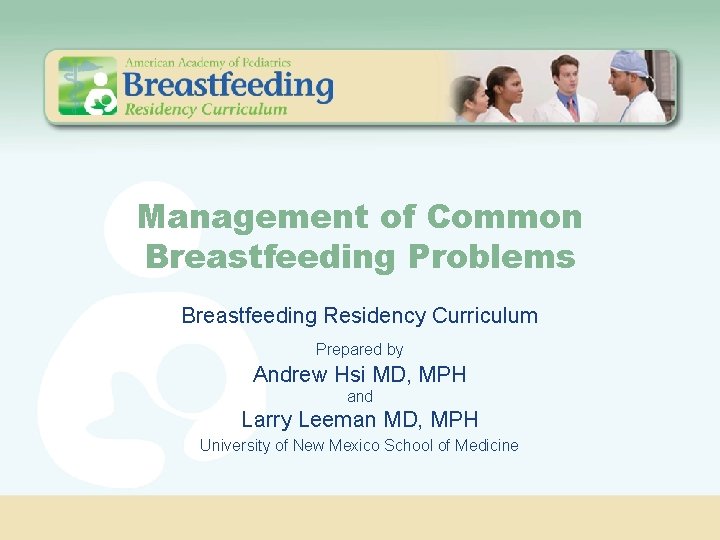 American Academy of Pediatrics
Breastfeeding
Residency Curriculum

Management of Common Breastfeeding Problems

Breastfeeding Residency Curriculum

Prepared by
Andrew Hsi MD, MPH
and
Larry Leeman MD, MPH
University of New Mexico School of Medicine